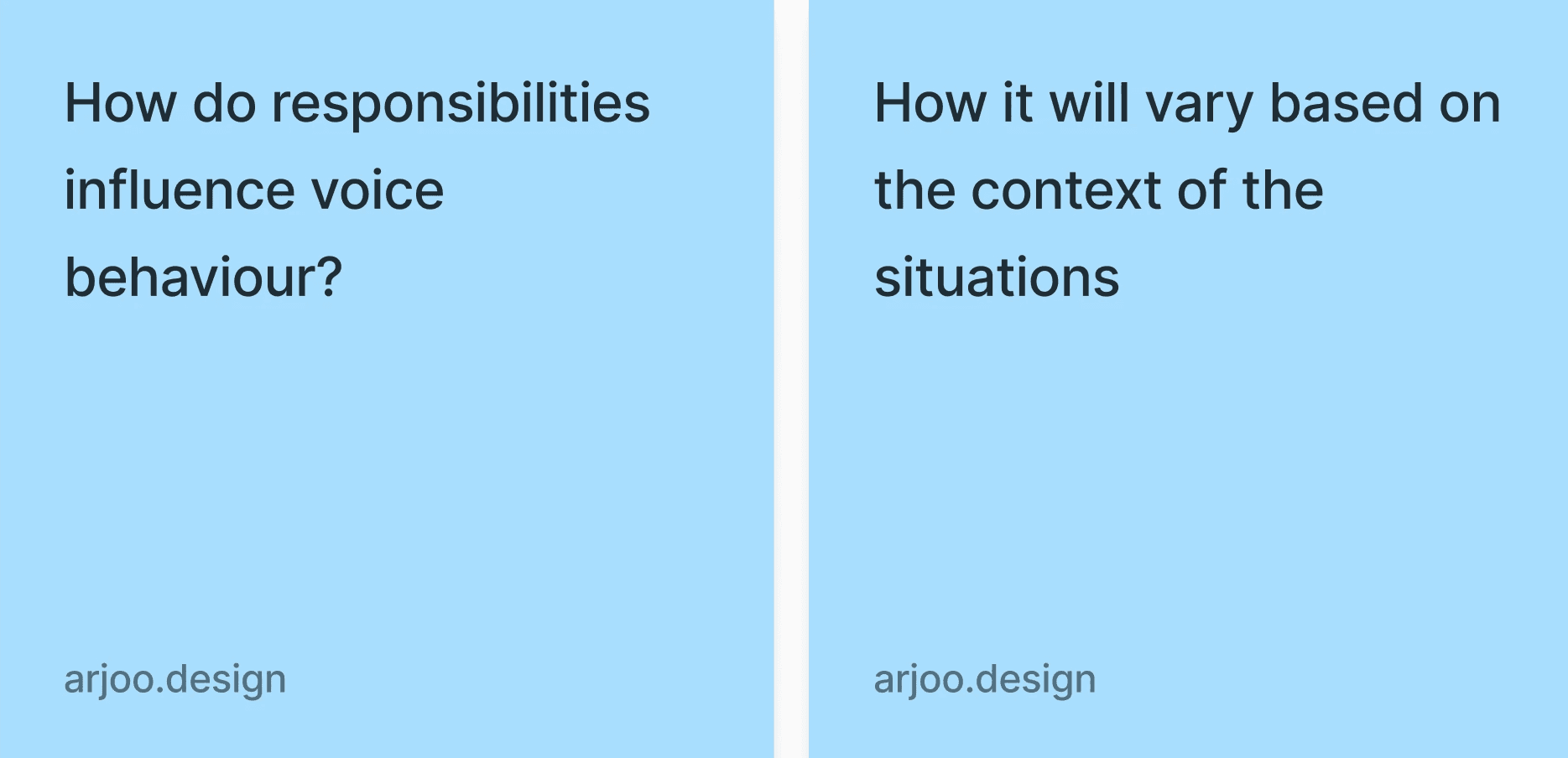 How do responsibilities influence voice behaviour?

arjoo.design

How it will vary based on the context of the situations

arjoo.design